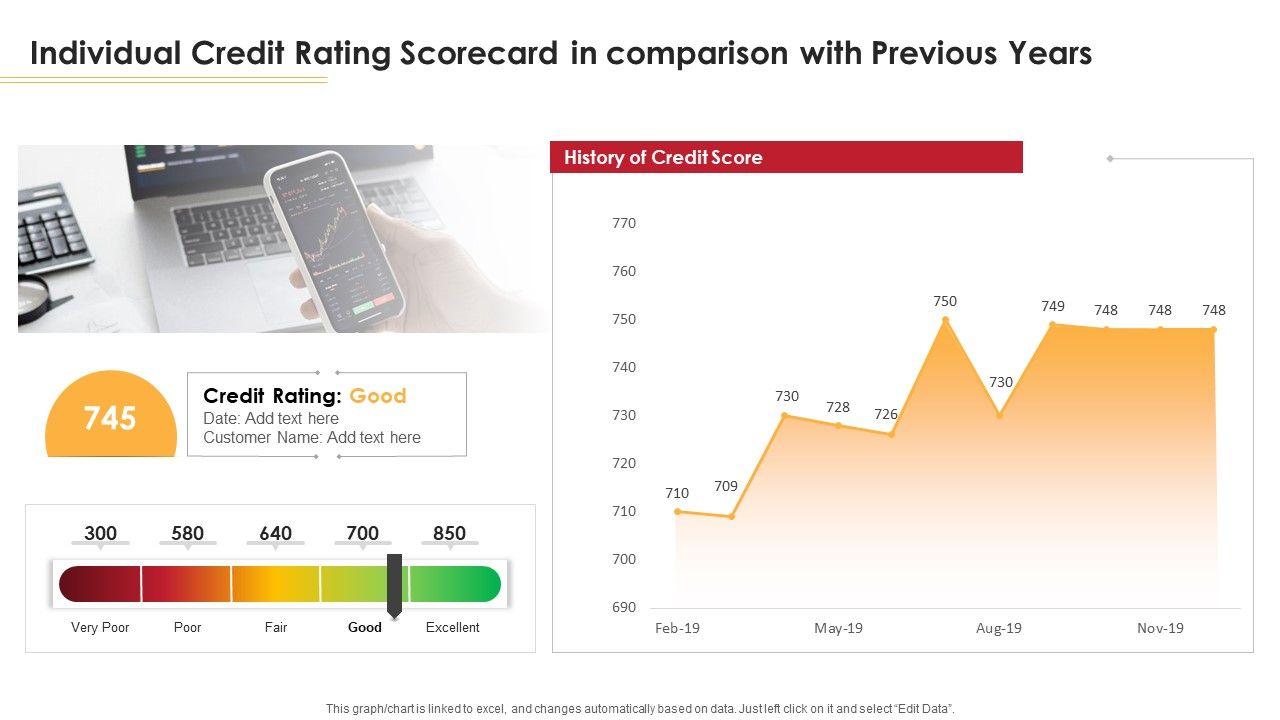 Individual Credit Rating Scorecard in comparison with Previous Years

745

Credit Rating: Good
Date: Add text here
Customer Name: Add text here

300 580 640 700 850

Very Poor Poor Fair Good Excellent

History of Credit Score

770
760
750
740
730
720
710
700
690

710 709 730 728 726 750 730 749 748 748 748

Feb-19 May-19 Aug-19 Nov-19

This graph/chart is linked to excel, and changes automatically based on data. Just left click on it and select "Edit Data".